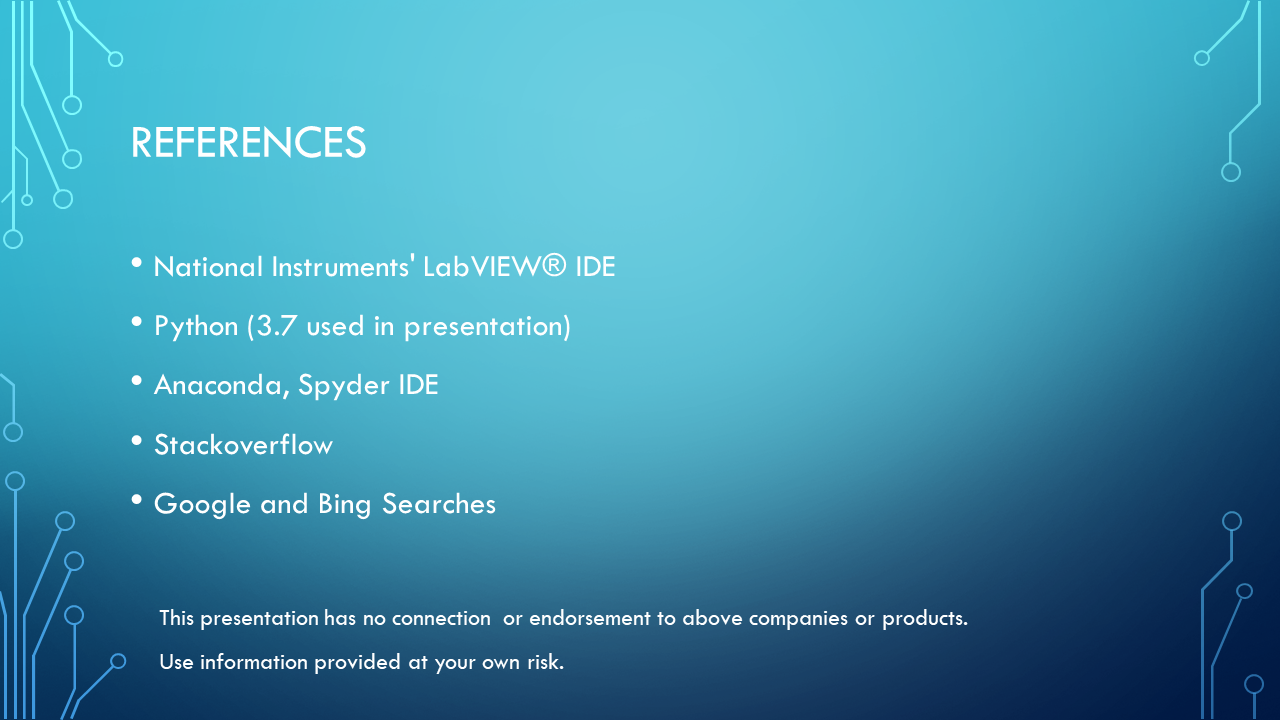 REFERENCES

• National Instruments' LabVIEW® IDE
• Python (3.7 used in presentation)
• Anaconda, Spyder IDE
• Stackoverflow
• Google and Bing Searches

This presentation has no connection or endorsement to above companies or products.

Use information provided at your own risk.